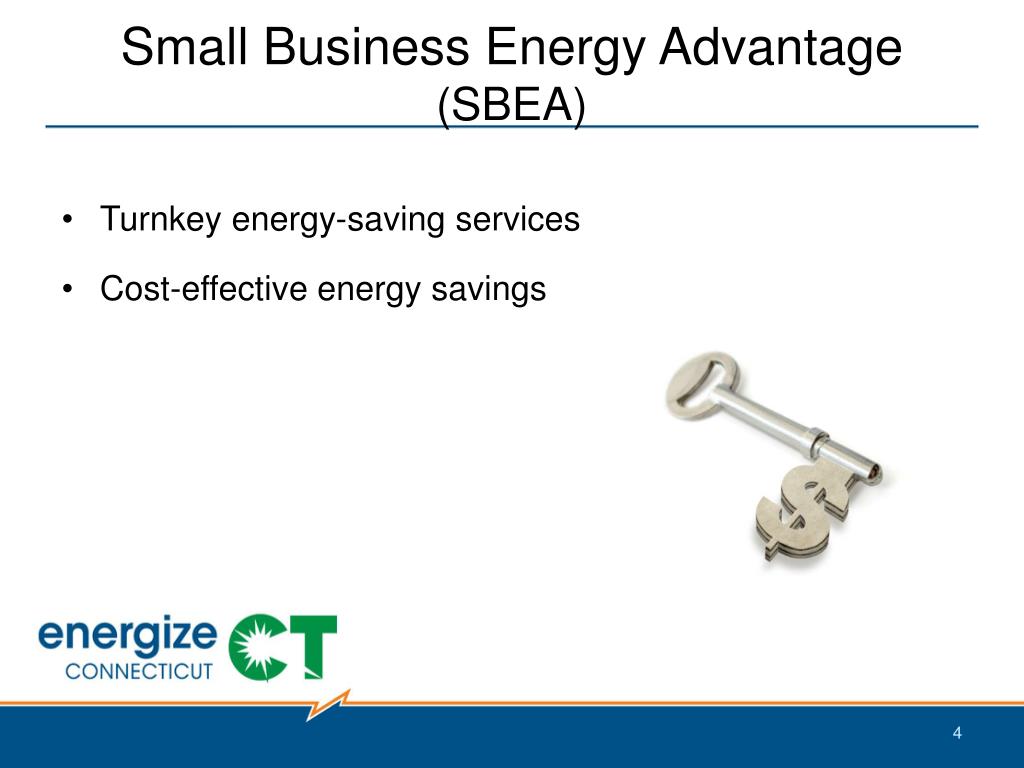 Small Business Energy Advantage
(SBEA)

• Turnkey energy-saving services

• Cost-effective energy savings

energize CONNECTICUT CT

4